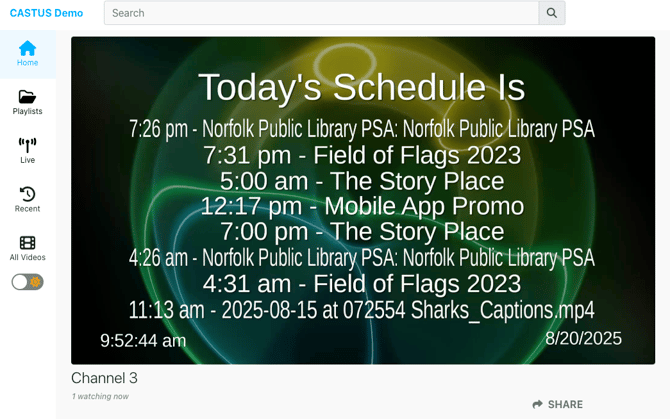 CASTUS Demo

Search

Home

Playlists

Live

Recent

All Videos

Today's Schedule Is

7:26 pm - Norfolk Public Library PSA: Norfolk Public Library PSA
7:31 pm - Field of Flags 2023
5:00 am - The Story Place
12:17 pm - Mobile App Promo
7:00 pm - The Story Place
4:26 am - Norfolk Public Library PSA: Norfolk Public Library PSA
4:31 am - Field of Flags 2023
11:13 am - 2025-08-15 at 072554 Sharks_Captions.mp4

9:52:44 am

8/20/2025

Channel 3

1 watching now

SHARE